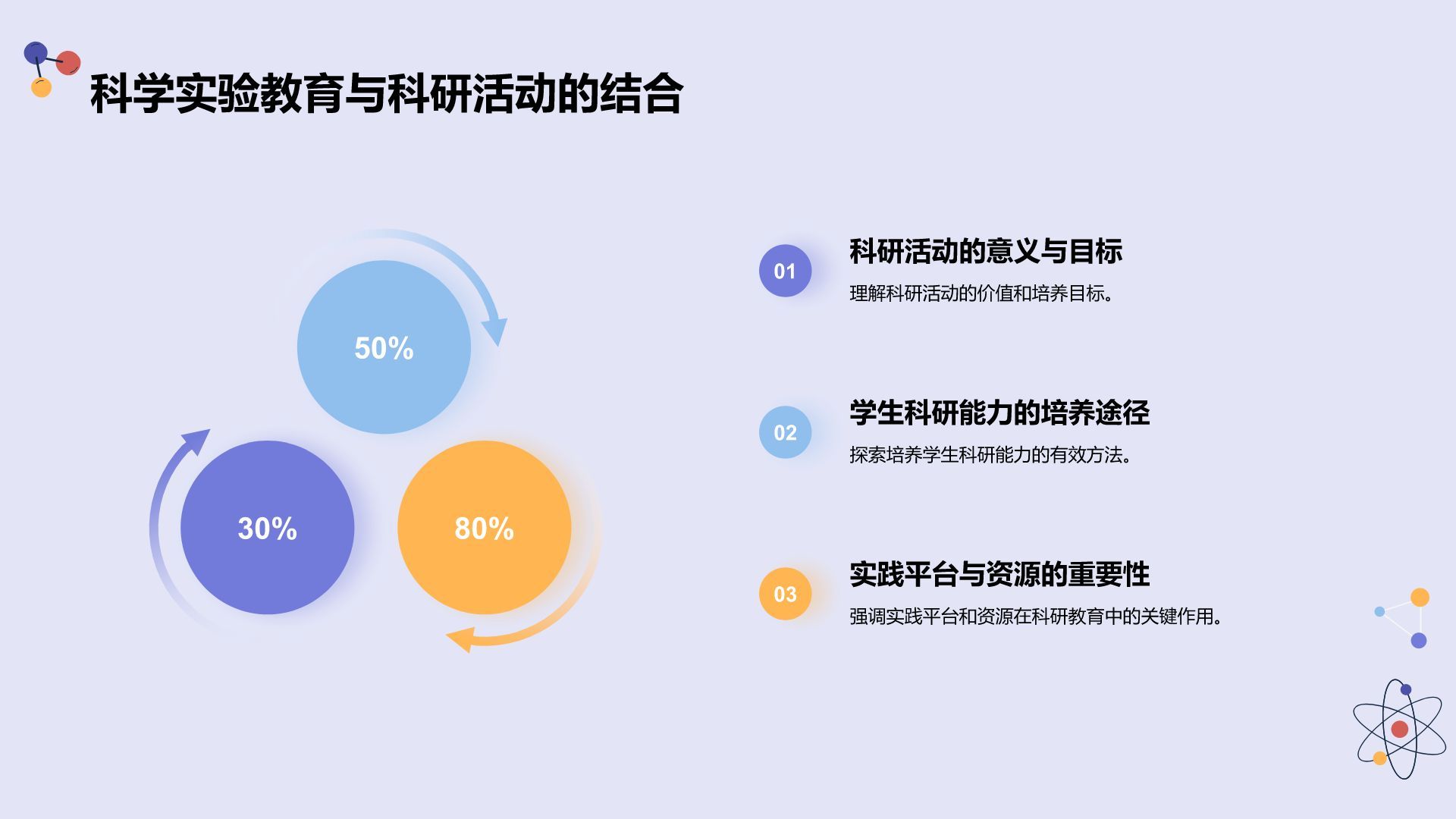 科学实验教育与科研活动的结合

50%

30%

80%

01
科研活动的意义与目标
理解科研活动的价值和培养目标。

02
学生科研能力的培养途径
探索培养学生科研能力的有效方法。

03
实践平台与资源的重要性
强调实践平台和资源在科研教育中的关键作用。